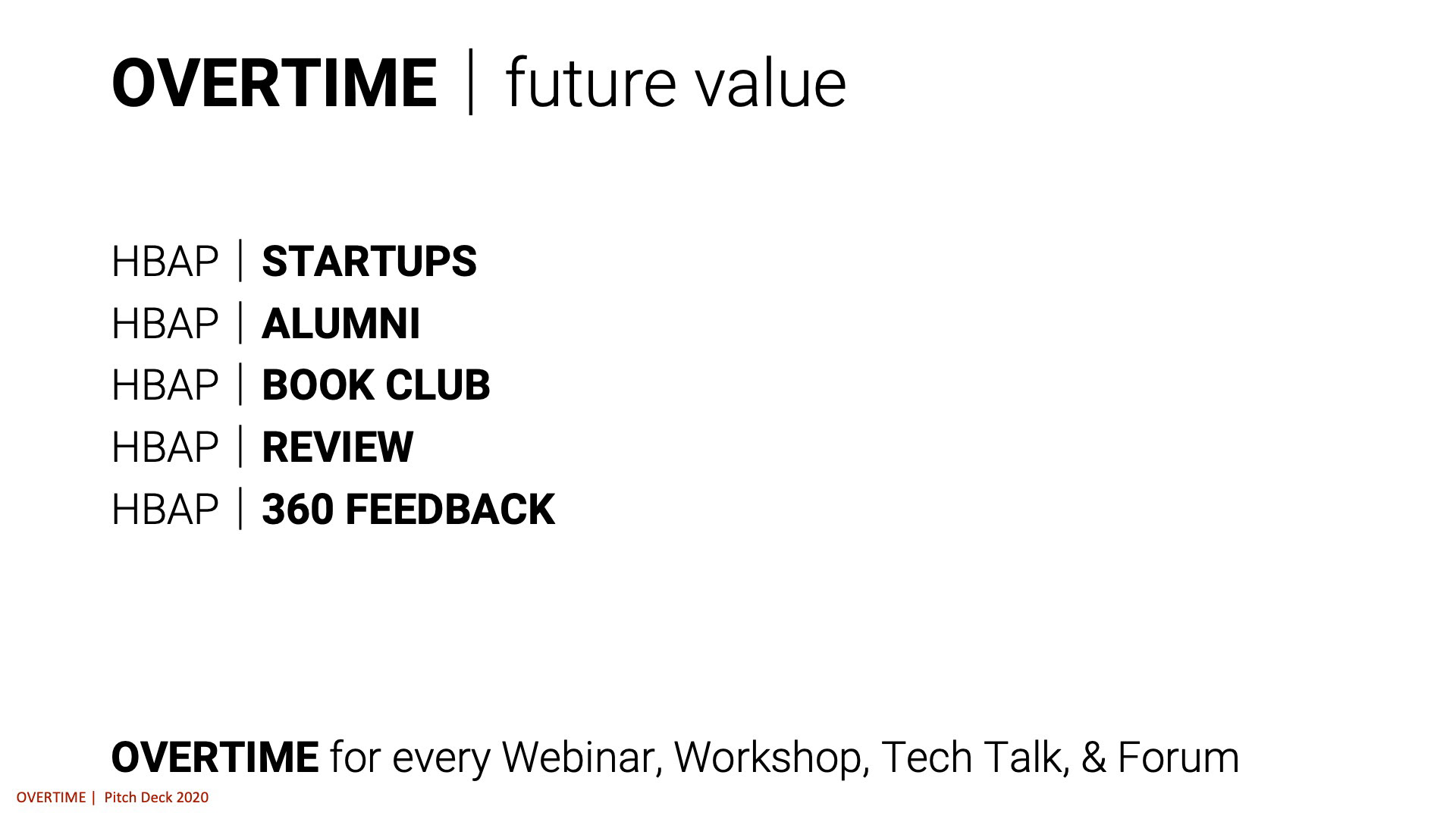 OVERTIME | future value

HBAP | STARTUPS
HBAP | ALUMNI
HBAP | BOOK CLUB
HBAP | REVIEW
HBAP | 360 FEEDBACK

OVERTIME for every Webinar, Workshop, Tech Talk, & Forum

OVERTIME | Pitch Deck 2020